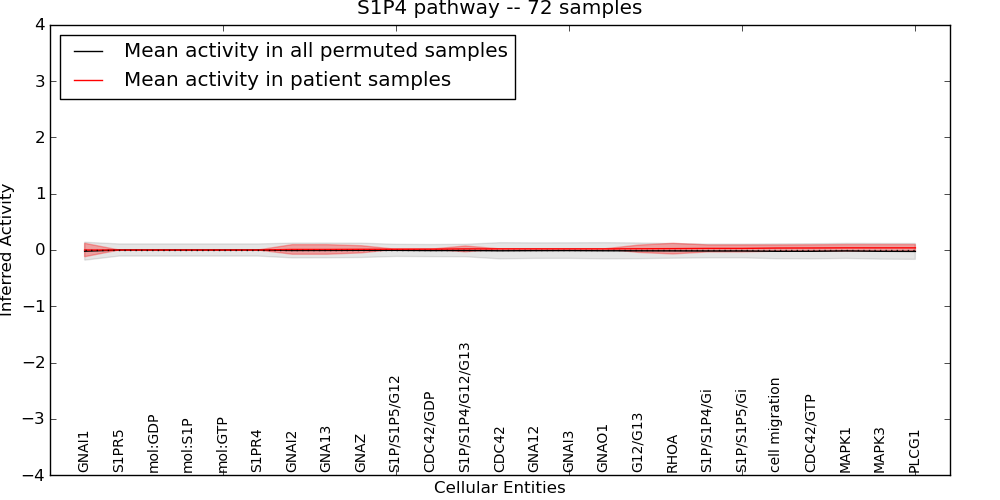 S1P4 pathway -- 72 samples

Mean activity in all permuted samples
Mean activity in patient samples

Inferred Activity

4
3
2
1
0
−1
−2
−3
−4

GNAI1
S1PR5
mol:GDP
mol:S1P
mol:GTP
S1PR4
GNAI2
GNA13
GNAZ
S1P/S1P5/G12
CDC42/GDP
S1P/S1P4/G12/G13
CDC42
GNA12
GNAI3
GNAO1
G12/G13
RHOA
S1P/S1P4/Gi
S1P/S1P5/Gi
cell migration
CDC42/GTP
MAPK1
MAPK3
PLCG1

Cellular Entities